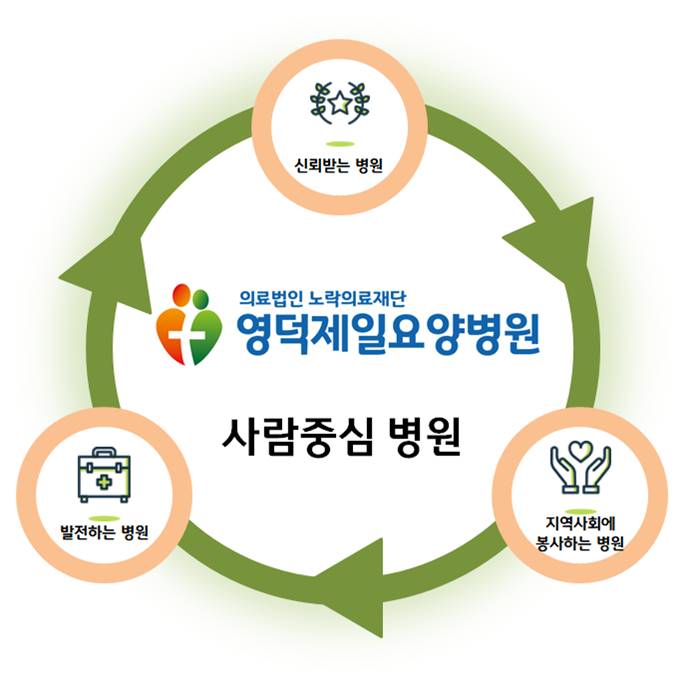 신뢰받는 병원

의료법인 노락의료재단
영덕제일요양병원

사람중심 병원

발전하는 병원

지역사회에
봉사하는 병원